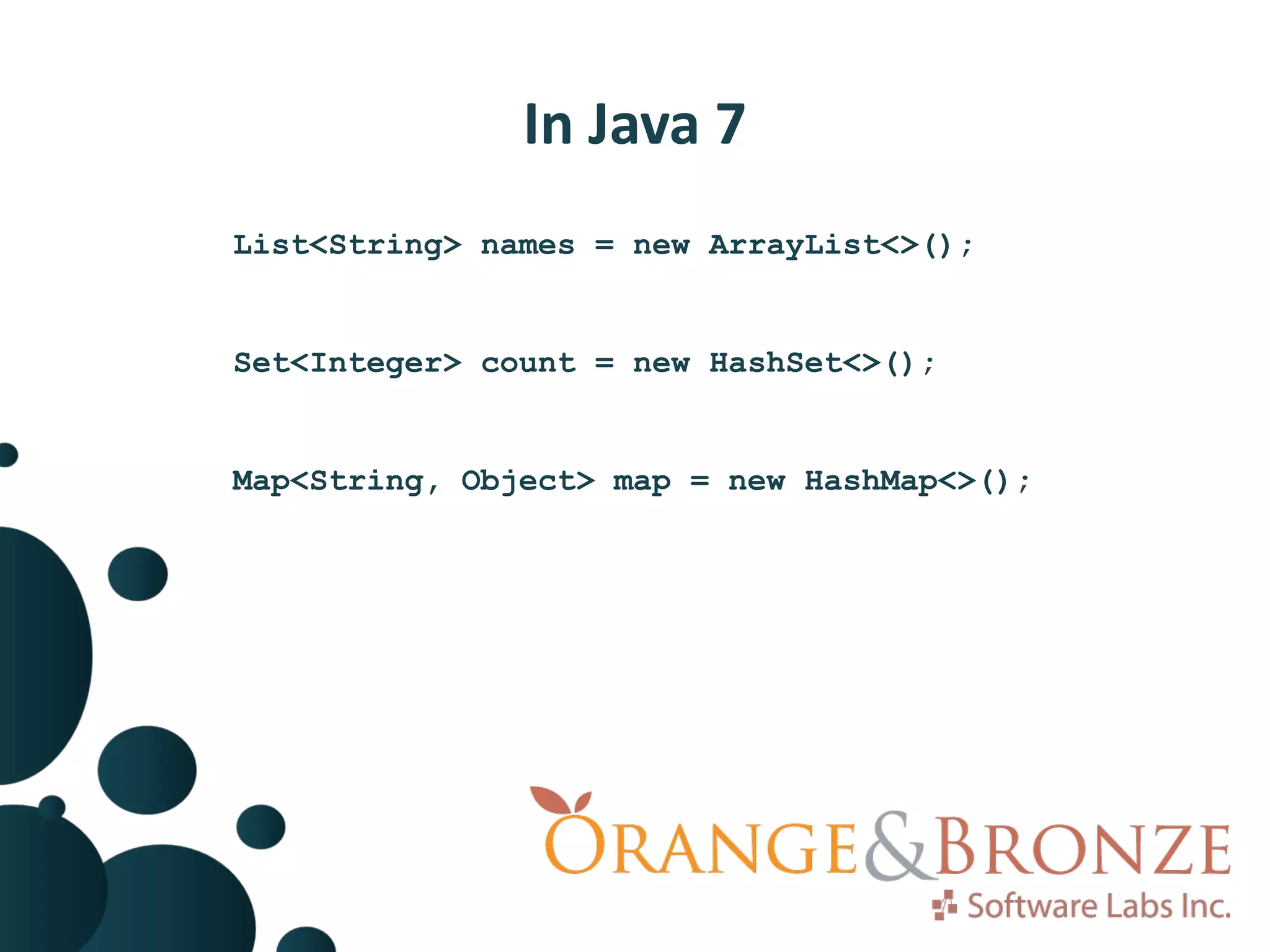 In Java 7

List<String> names = new ArrayList<>();

Set<Integer> count = new HashSet<>();

Map<String, Object> map = new HashMap<>();

ORANGE&BRONZE
Software Labs Inc.